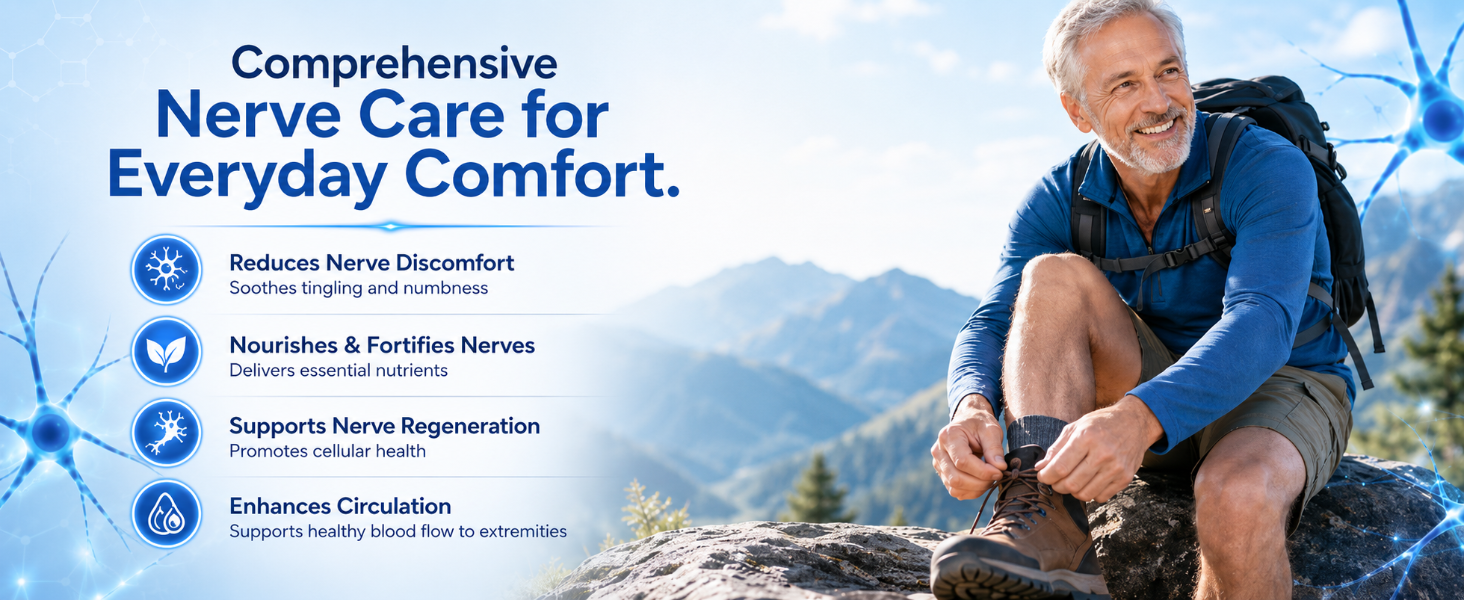 Comprehensive
Nerve Care for
Everyday Comfort.

Reduces Nerve Discomfort
Soothes tingling and numbness

Nourishes & Fortifies Nerves
Delivers essential nutrients

Supports Nerve Regeneration
Promotes cellular health

Enhances Circulation
Supports healthy blood flow to extremities